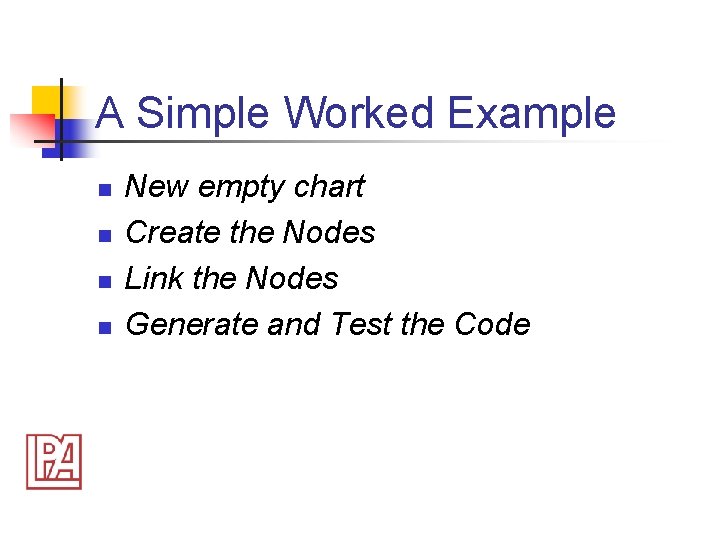 A Simple Worked Example

- New empty chart
- Create the Nodes
- Link the Nodes
- Generate and Test the Code

LPA